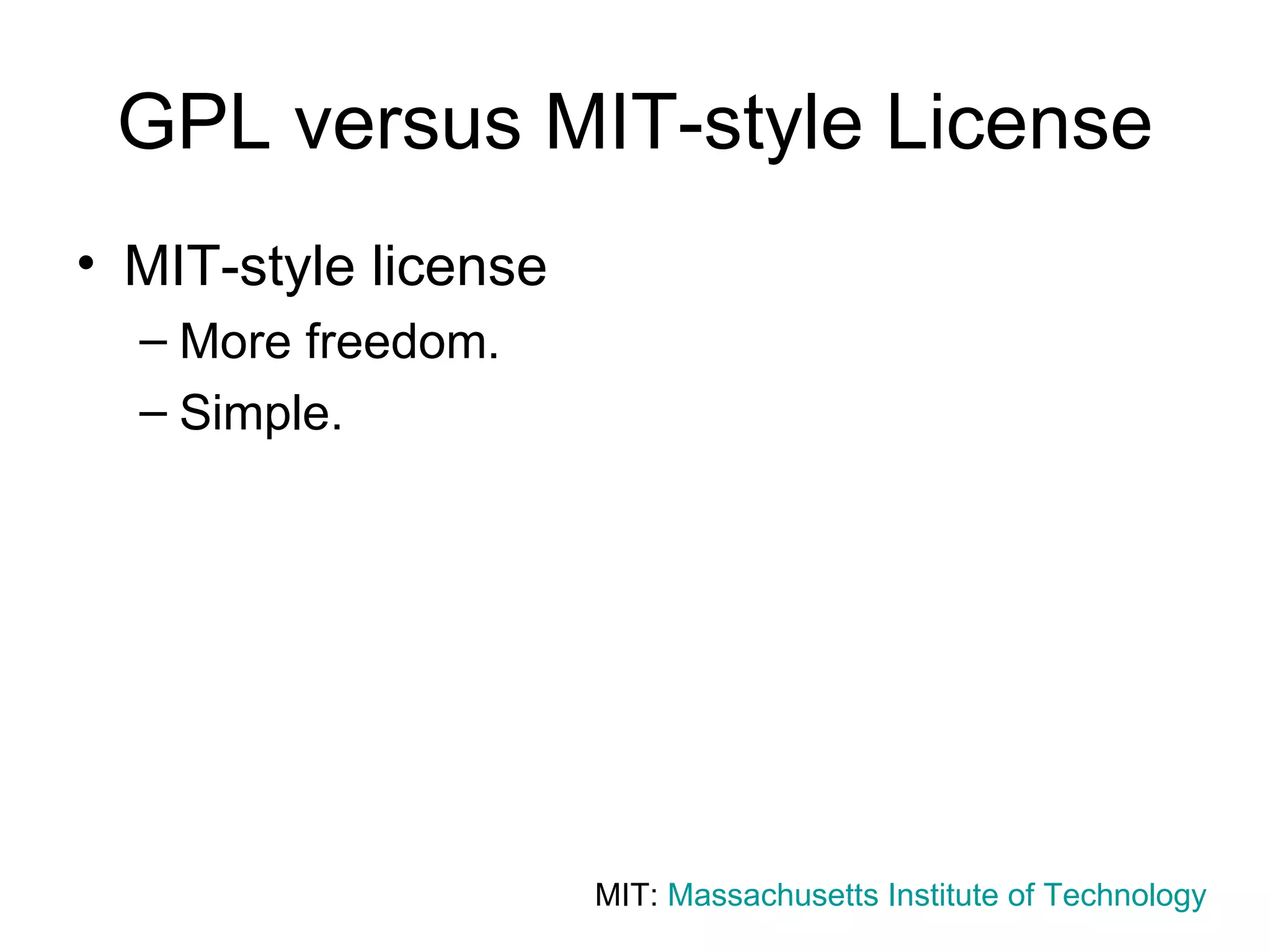 GPL versus MIT-style License

• MIT-style license
– More freedom.
– Simple.

MIT: Massachusetts Institute of Technology